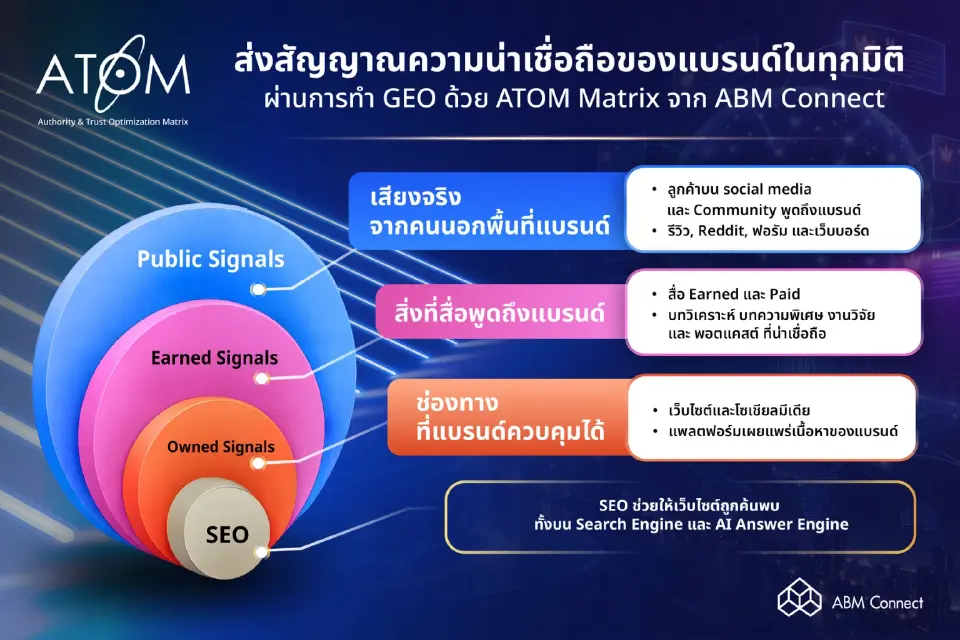 ATOM
Authority & Trust Optimization Matrix

ส่งสัญญาณความน่าเชื่อถือของแบรนด์ในทุกมิติ
ผ่านการทำ GEO ด้วย ATOM Matrix จาก ABM Connect

Public Signals

Earned Signals

Owned Signals

SEO

เสียงจริง
จากคนนอกพื้นที่แบรนด์

• ลูกค้าบน social media และ Community พูดถึงแบรนด์
• รีวิว, Reddit, ฟอรัม และเว็บบอร์ด

สิ่งที่สื่อพูดถึงแบรนด์

• สื่อ Earned และ Paid
• บทวิเคราะห์ บทความพิเศษ งานวิจัย และ พอตแคสต์ ที่น่าเชื่อถือ

ช่องทาง
ที่แบรนด์ควบคุมได้

• เว็บไซต์และโซเชียลมีเดีย
• แพลตฟอร์มเผยแพร่เนื้อหาของแบรนด์

SEO ช่วยให้เว็บไซต์ถูกค้นพบ
ทั้งบน Search Engine และ AI Answer Engine

ABM Connect